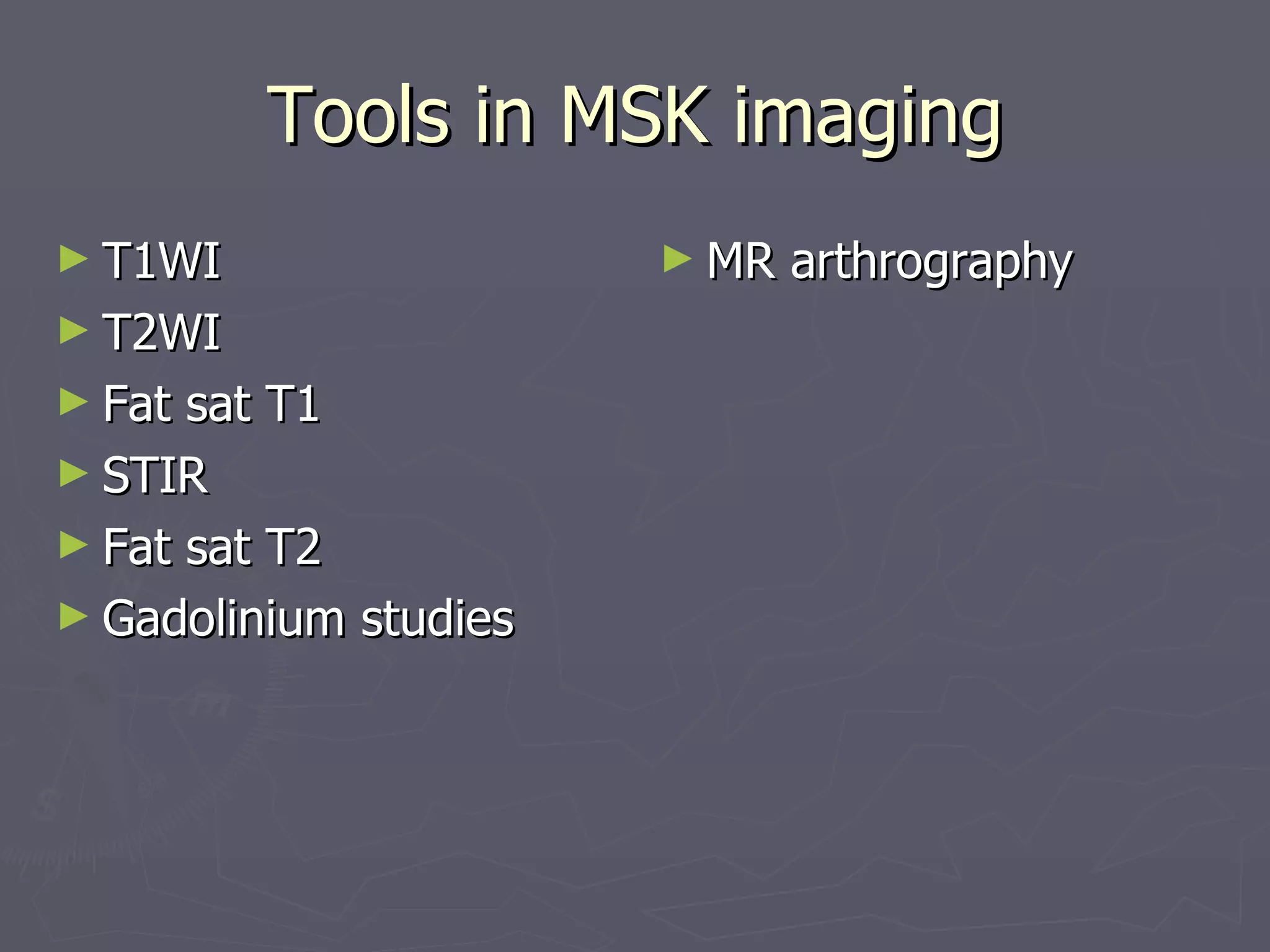 Tools in MSK imaging

► T1WI
► T2WI
► Fat sat T1
► STIR
► Fat sat T2
► Gadolinium studies

► MR arthrography